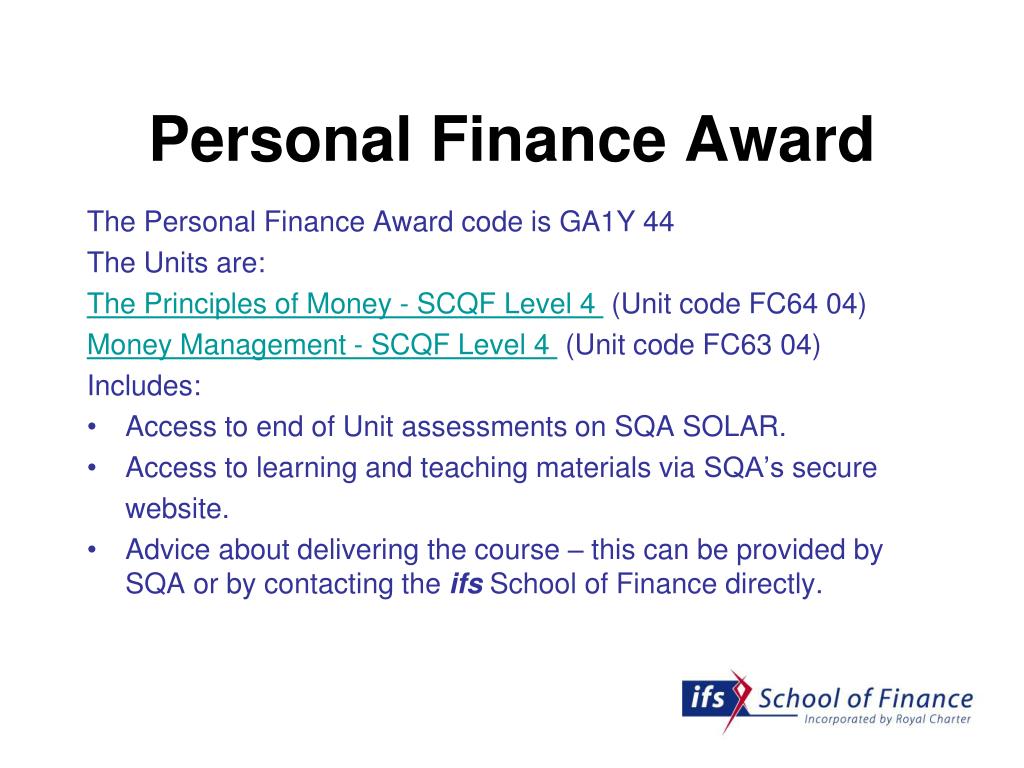 Personal Finance Award

The Personal Finance Award code is GA1Y 44
The Units are:
The Principles of Money - SCQF Level 4 (Unit code FC64 04)
Money Management - SCQF Level 4 (Unit code FC63 04)
Includes:
• Access to end of Unit assessments on SQA SOLAR.
• Access to learning and teaching materials via SQA's secure website.
• Advice about delivering the course – this can be provided by SQA or by contacting the ifs School of Finance directly.

ifs School of Finance
Incorporated by Royal Charter